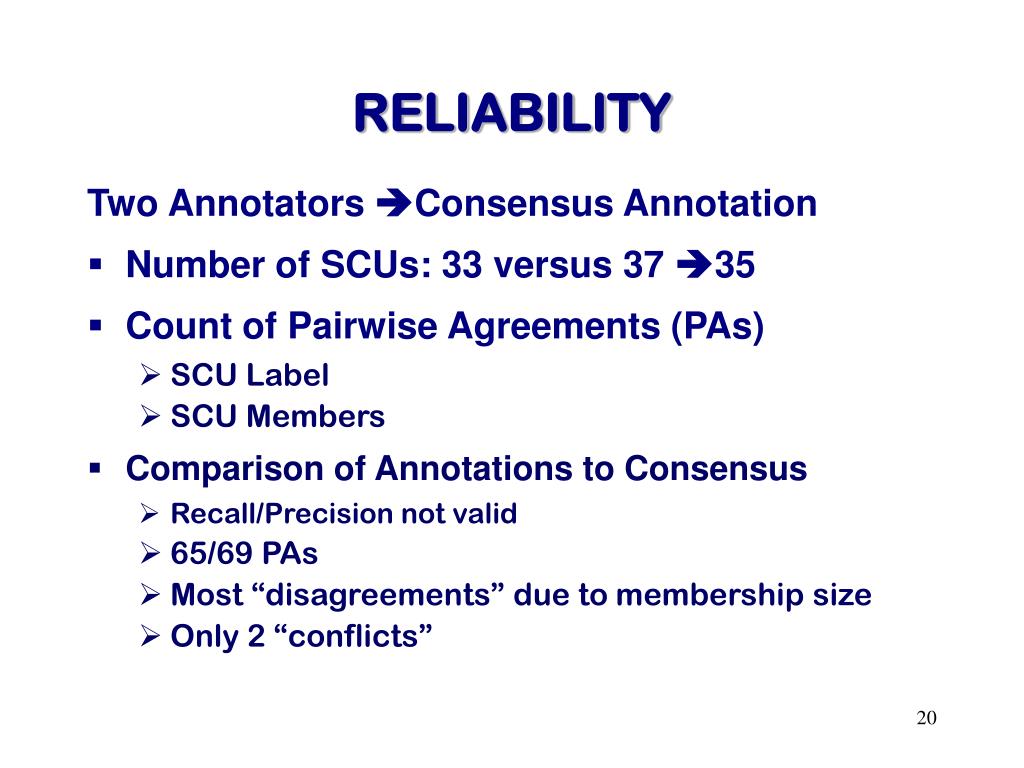 RELIABILITY

Two Annotators ➔Consensus Annotation

▪ Number of SCUs: 33 versus 37 ➔35

▪ Count of Pairwise Agreements (PAs)
➢ SCU Label
➢ SCU Members

▪ Comparison of Annotations to Consensus
➢ Recall/Precision not valid
➢ 65/69 PAs
➢ Most “disagreements” due to membership size
➢ Only 2 “conflicts”

20